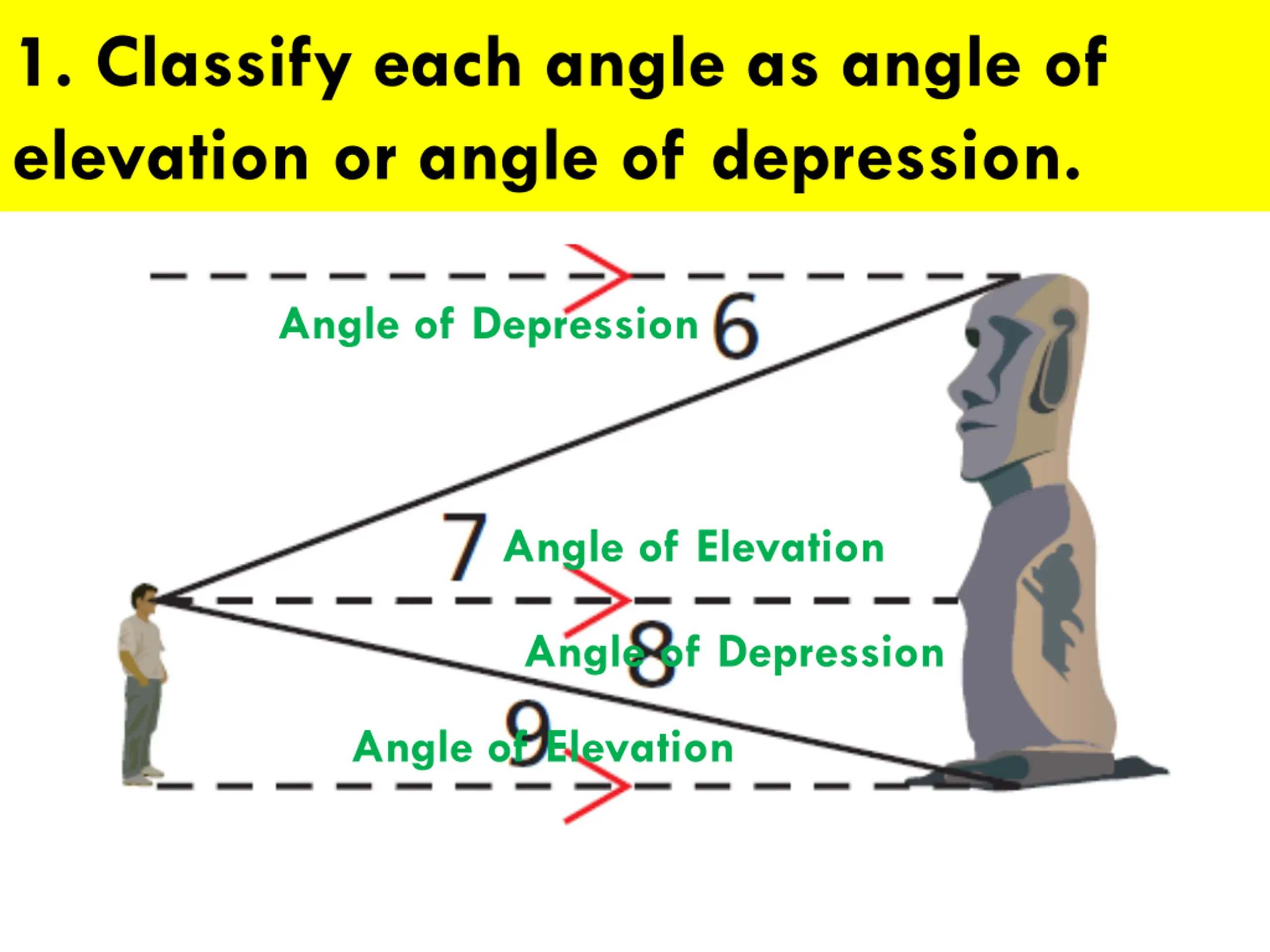 1. Classify each angle as angle of elevation or angle of depression.

Angle of Depression 6

7 Angle of Elevation

8 Angle of Depression

9 Angle of Elevation